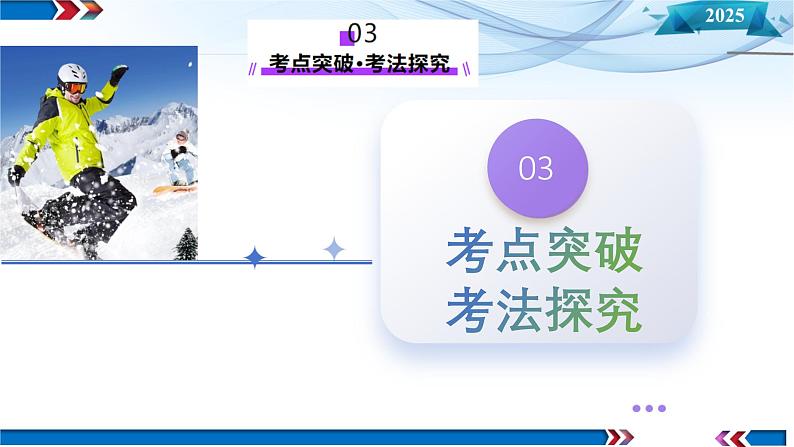 2025

03
考点突破·考法探究

03

考点突破
考法探究